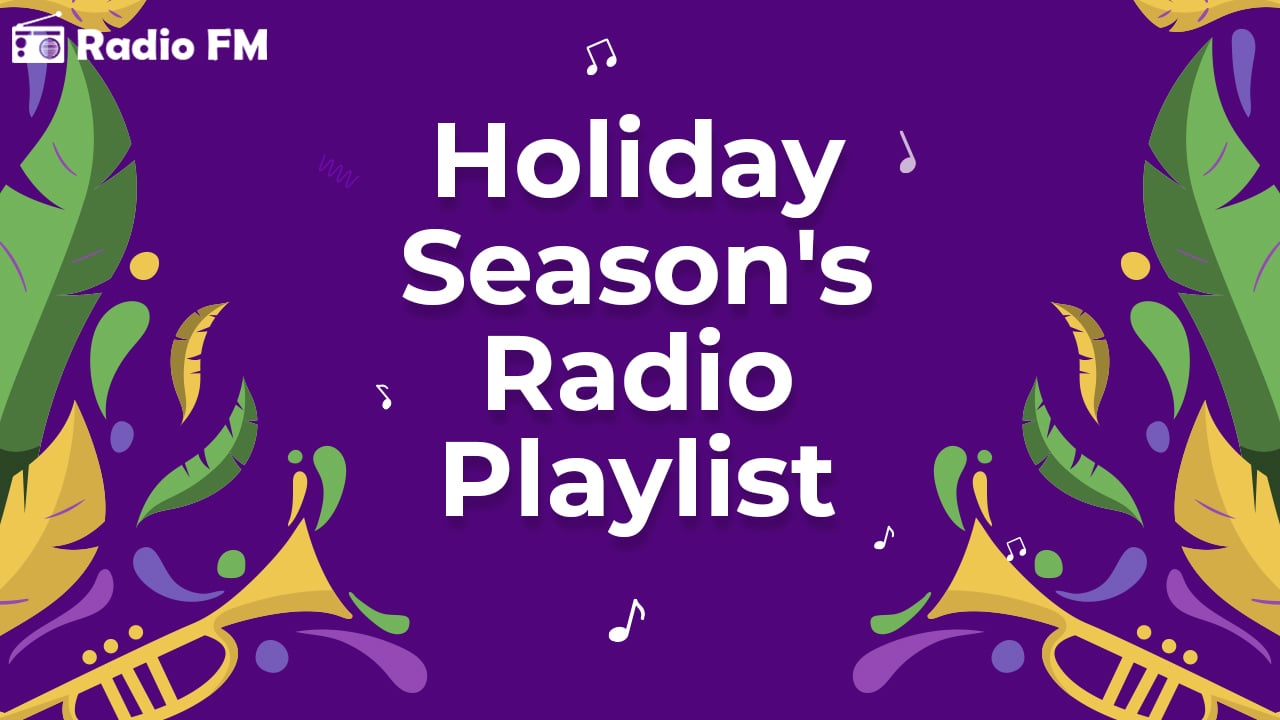 Radio FM

Holiday Season's Radio Playlist